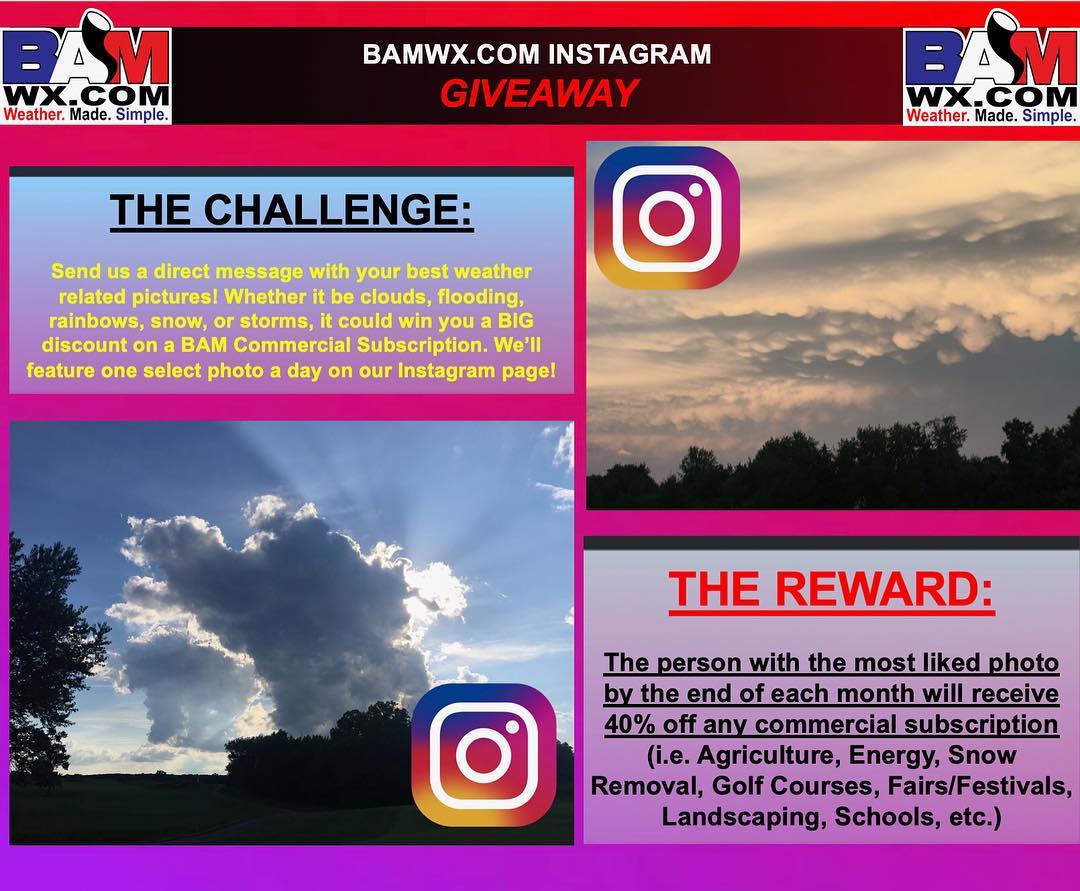 BAM WX.COM Weather. Made. Simple.

BAMWX.COM INSTAGRAM
GIVEAWAY

BAM WX.COM Weather. Made. Simple.

THE CHALLENGE:

Send us a direct message with your best weather related pictures! Whether it be clouds, flooding, rainbows, snow, or storms, it could win you a BIG discount on a BAM Commercial Subscription. We'll feature one select photo a day on our Instagram page!

THE REWARD:

The person with the most liked photo by the end of each month will receive 40% off any commercial subscription (i.e. Agriculture, Energy, Snow Removal, Golf Courses, Fairs/Festivals, Landscaping, Schools, etc.)